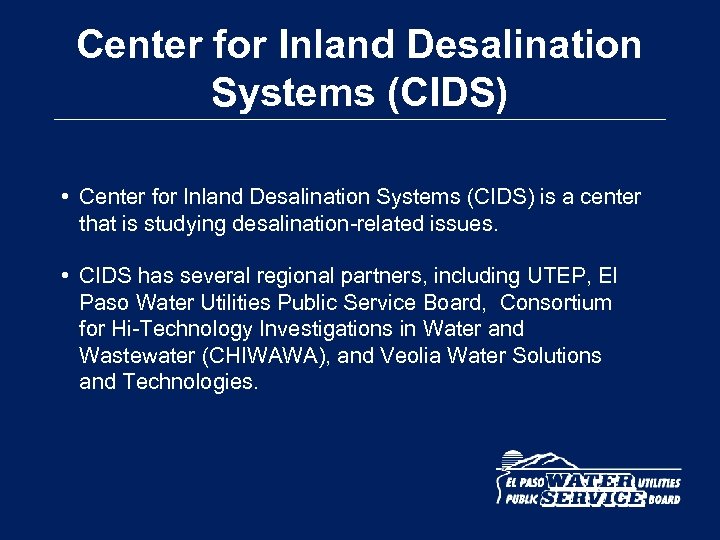 Center for Inland Desalination Systems (CIDS)

• Center for Inland Desalination Systems (CIDS) is a center that is studying desalination-related issues.

• CIDS has several regional partners, including UTEP, El Paso Water Utilities Public Service Board, Consortium for Hi-Technology Investigations in Water and Wastewater (CHIWAWA), and Veolia Water Solutions and Technologies.

EL PASO WATER UTILITIES
PUBLIC SERVICE BOARD